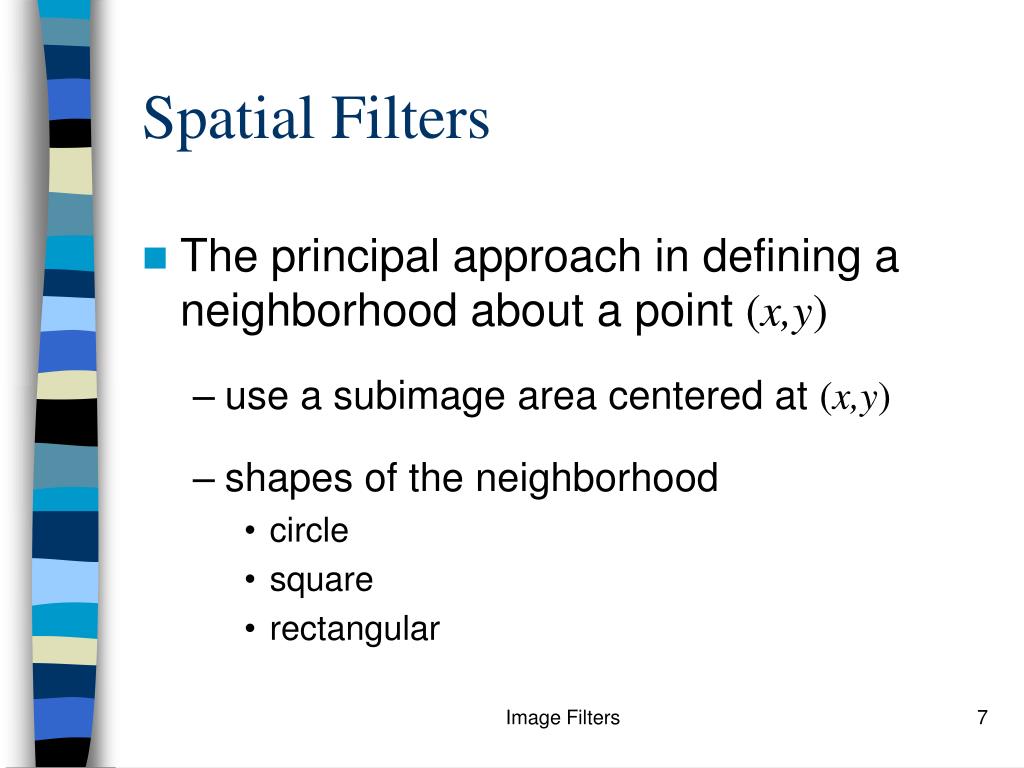 Spatial Filters

The principal approach in defining a neighborhood about a point $(x,y)$

– use a subimage area centered at $(x,y)$

– shapes of the neighborhood

• circle

• square

• rectangular

Image Filters

7